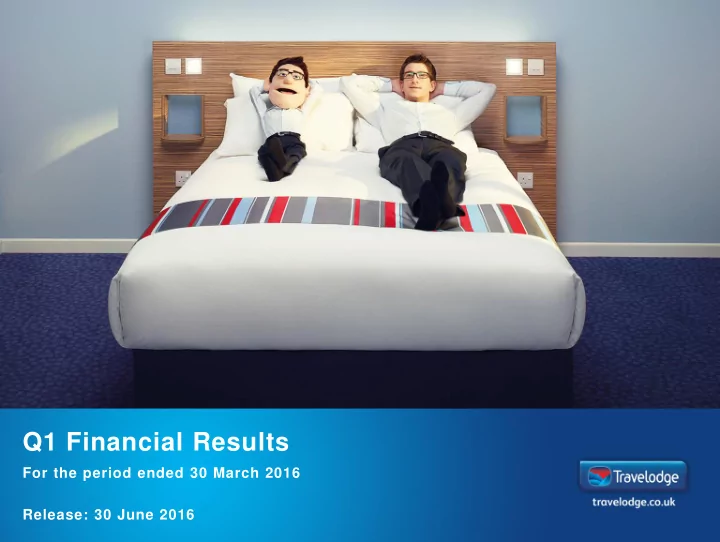 Q1 Financial Results

For the period ended 30 March 2016

Release: 30 June 2016

Travelodge
travelodge.co.uk